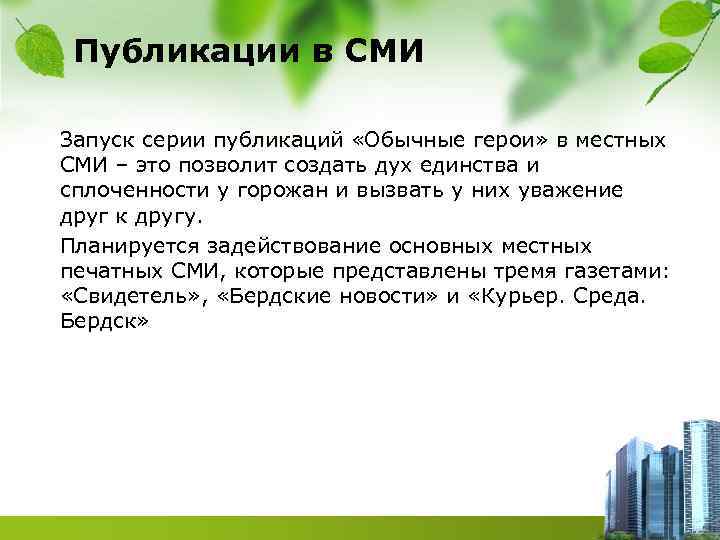 Публикации в СМИ

Запуск серии публикаций «Обычные герои» в местных СМИ – это позволит создать дух единства и сплоченности у горожан и вызвать у них уважение друг к другу.

Планируется задействование основных местных печатных СМИ, которые представлены тремя газетами: «Свидетель», «Бердские новости» и «Курьер. Среда. Бердск»